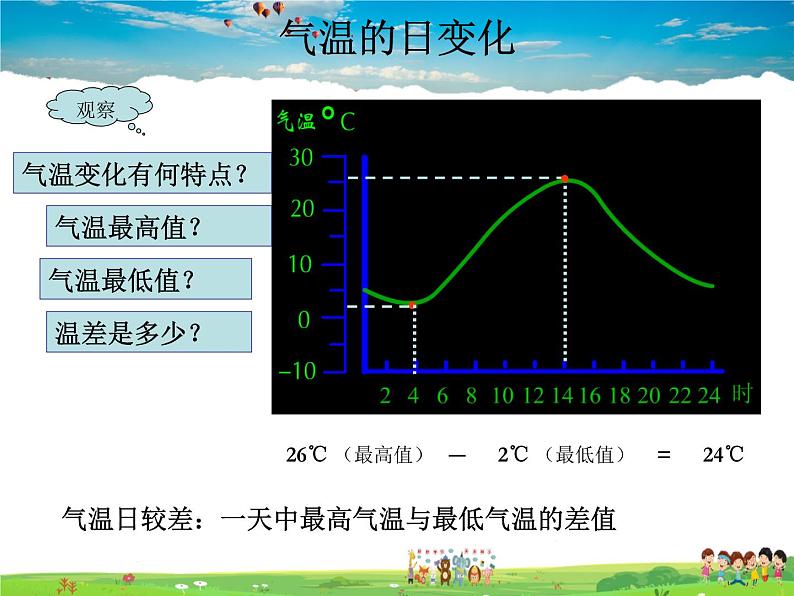 气温的日变化

观察

气温变化有何特点？

气温最高值？

气温最低值？

温差是多少？

气温 °C

30
20
10
0
−10

2 4 6 8 10 12 14 16 18 20 22 24 时

26℃（最高值） — 2℃（最低值） = 24℃

气温日较差：一天中最高气温与最低气温的差值